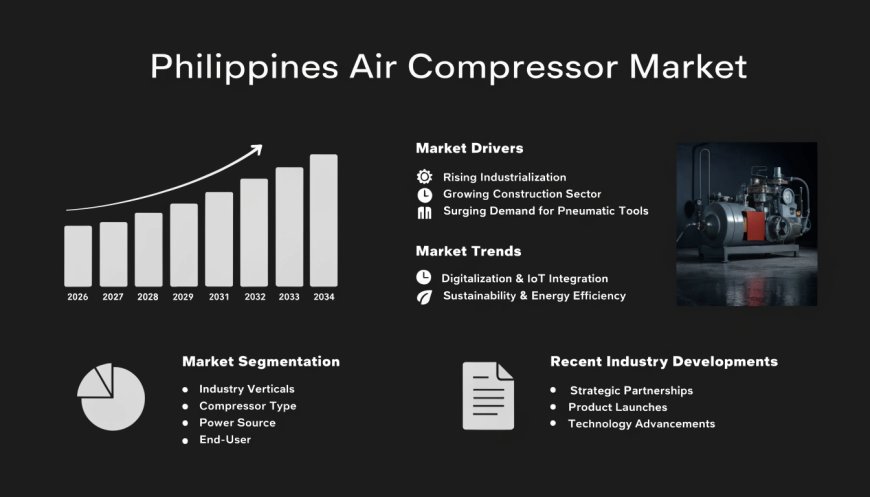 Philippines Air Compressor Market

2026 2027 2028 2029 2031 2032 2033 2034

Market Drivers

Rising Industrialization
Growing Construction Sector
Surging Demand for Pneumatic Tools

Market Trends

Digitalization & IoT Integration
Sustainability & Energy Efficiency

Market Segmentation

- Industry Verticals
- Compressor Type
- Power Source
- End-User

Recent Industry Developments

- Strategic Partnerships
- Product Launches
- Technology Advancements